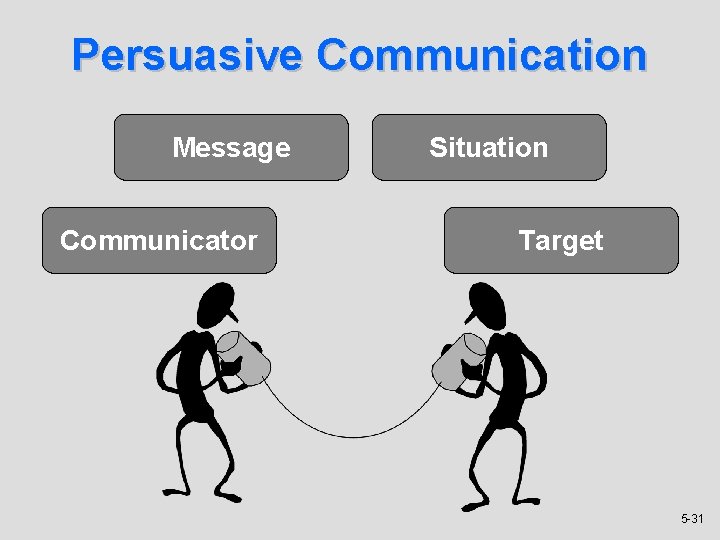 Persuasive Communication

Message

Situation

Communicator

Target

5-31